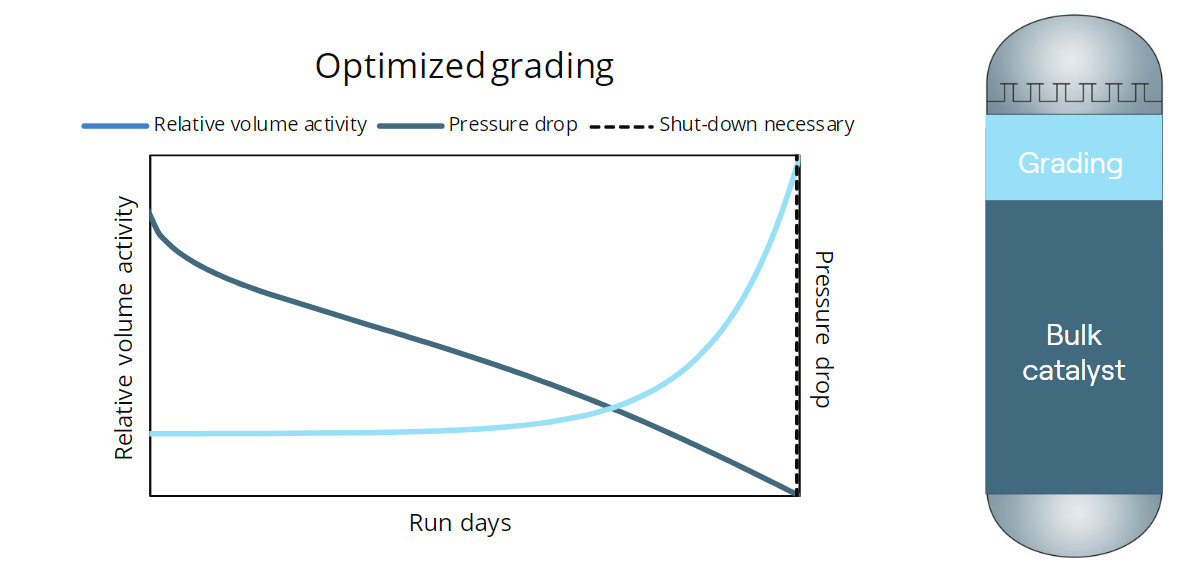 Optimized grading

Relative volume activity
Pressure drop
Shut-down necessary

Relative volume activity

Pressure drop

Run days

Grading

Bulk catalyst